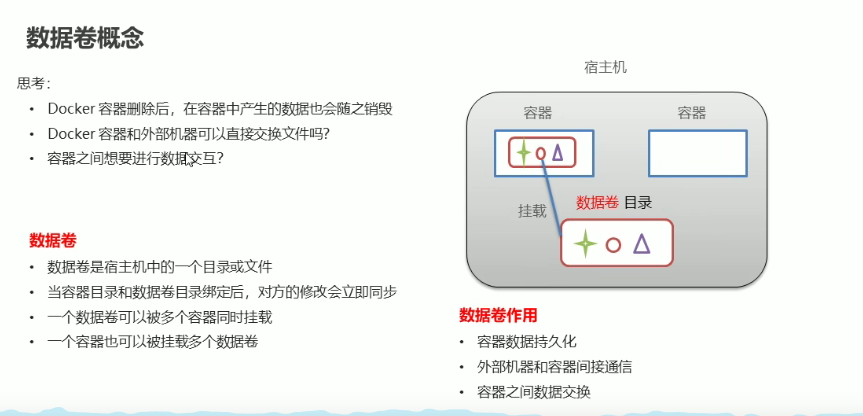 数据卷概念

思考：

• Docker 容器删除后，在容器中产生的数据也会随之销毁
• Docker 容器和外部机器可以直接交换文件吗？
• 容器之间想要进行数据交互？

数据卷

• 数据卷是宿主机中的一个目录或文件
• 当容器目录和数据卷目录绑定后，对方的修改会立即同步
• 一个数据卷可以被多个容器同时挂载
• 一个容器也可以被挂载多个数据卷

宿主机

容器

容器

挂载

数据卷 目录

数据卷作用

• 容器数据持久化
• 外部机器和容器间接通信
• 容器之间数据交换